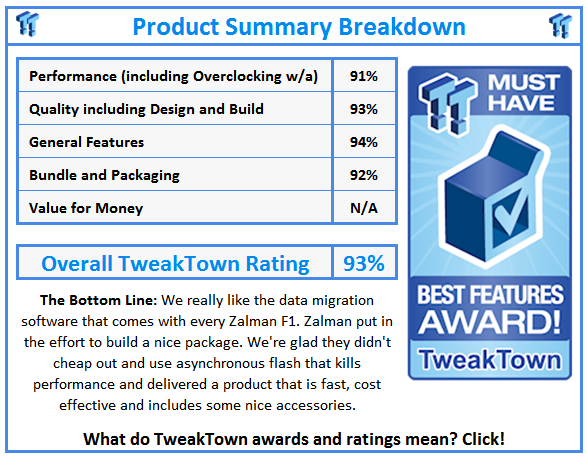 Product Summary Breakdown

| Performance (including Overclocking w/a) | 91% |
|---|---|
| Quality including Design and Build | 93% |
| General Features | 94% |
| Bundle and Packaging | 92% |
| Value for Money | N/A |

| Overall TweakTown Rating | 93% |
|---|---|

MUST HAVE
BEST FEATURES AWARD!
TweakTown

**The Bottom Line:** We really like the data migration software that comes with every Zalman F1. Zalman put in the effort to build a nice package. We're glad they didn't cheap out and use asynchronous flash that kills performance and delivered a product that is fast, cost effective and includes some nice accessories.

What do TweakTown awards and ratings mean? Click!